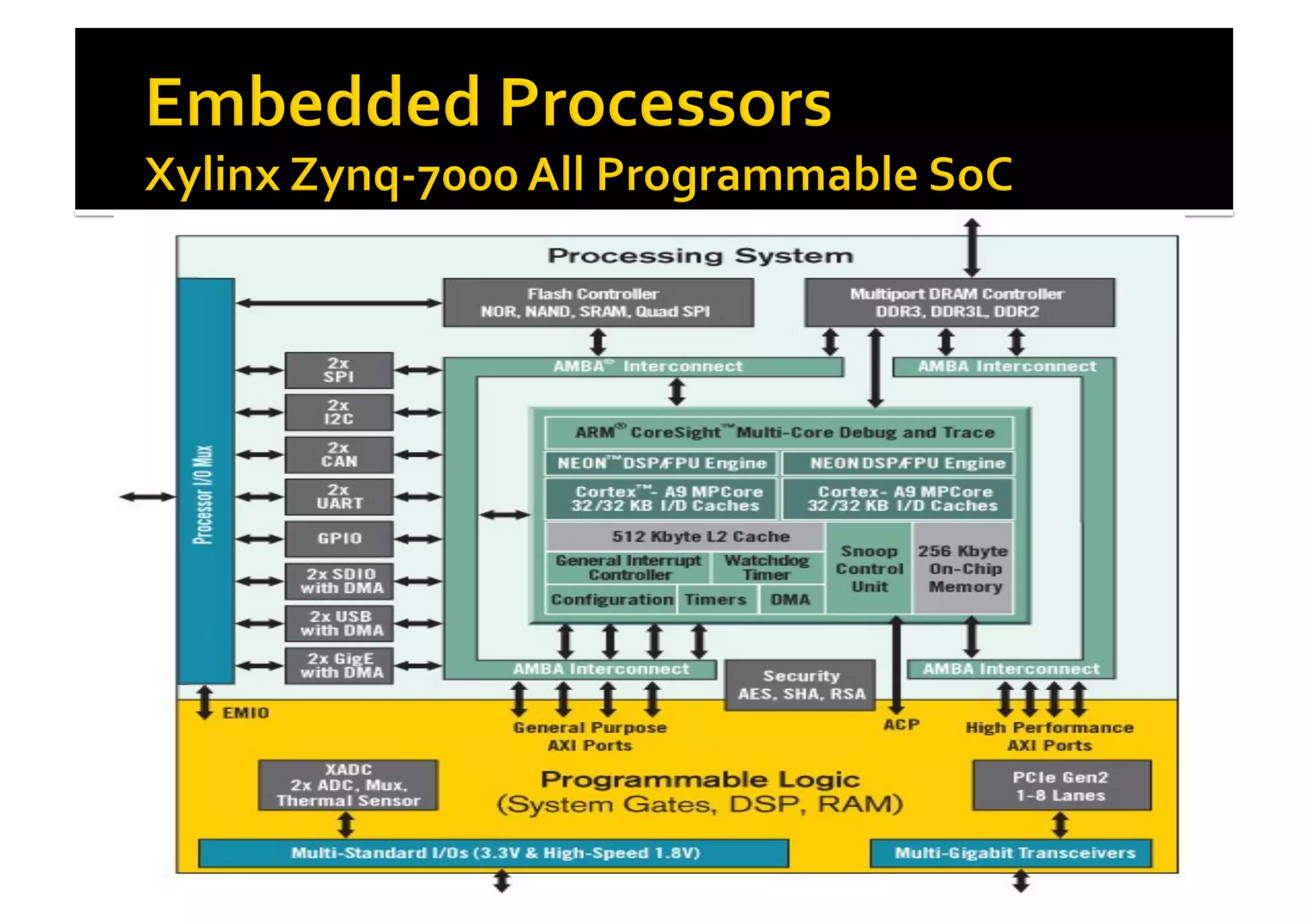 Embedded Processors
Xylinx Zynq-7000 All Programmable SoC

Processing System

Processor I/O Mux

Flash Controller
NOR, NAND, SRAM, Quad SPI

Multiport DRAM Controller
DDR3, DDR3L, DDR2

2x SPI

2x I2C

2x CAN

2x UART

GPIO

2x SDIO with DMA

2x USB with DMA

2x GigE with DMA

AMBA® Interconnect

AMBA Interconnect

ARM® CoreSight™ Multi-Core Debug and Trace

NEON™ DSP/FPU Engine

NEON DSP/FPU Engine

Cortex™- A9 MPCore
32/32 KB I/D Caches

Cortex- A9 MPCore
32/32 KB I/D Caches

512 Kbyte L2 Cache

General Interrupt Controller

Watchdog Timer

Configuration

Timers

DMA

Snoop Control Unit

256 Kbyte On-Chip Memory

AMBA Interconnect

Security
AES, SHA, RSA

AMBA Interconnect

EMIO

General Purpose
AXI Ports

ACP

High Performance
AXI Ports

XADC
2x ADC, Mux,
Thermal Sensor

Programmable Logic
(System Gates, DSP, RAM)

PCIe Gen2
1-8 Lanes

Multi-Standard I/Os (3.3V & High-Speed 1.8V)

Multi-Gigabit Transceivers